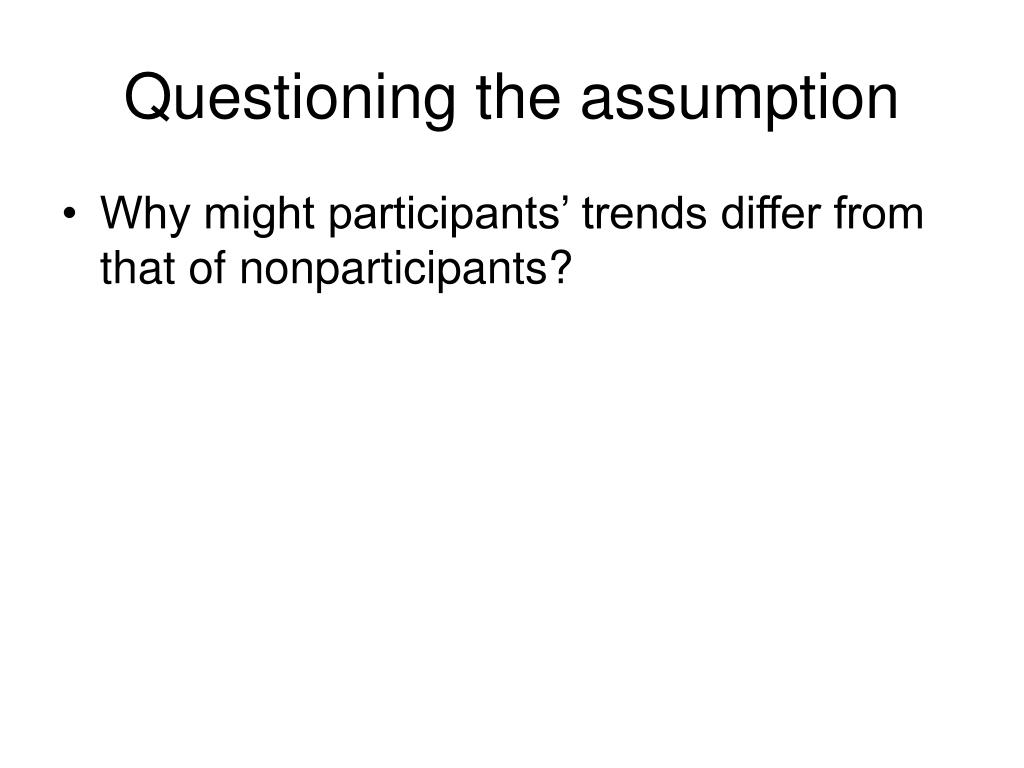 Questioning the assumption

• Why might participants’ trends differ from that of nonparticipants?